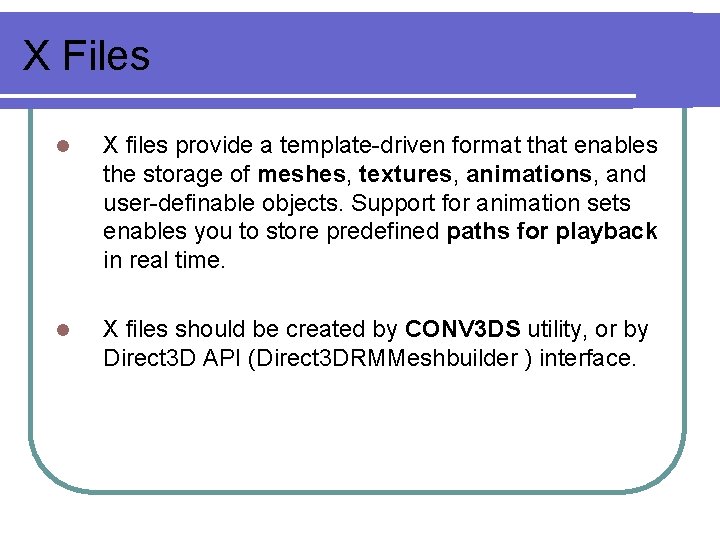 X Files

X files provide a template-driven format that enables the storage of meshes, textures, animations, and user-definable objects. Support for animation sets enables you to store predefined paths for playback in real time.

X files should be created by CONV3DS utility, or by Direct3D API (Direct3DRMMeshbuilder ) interface.